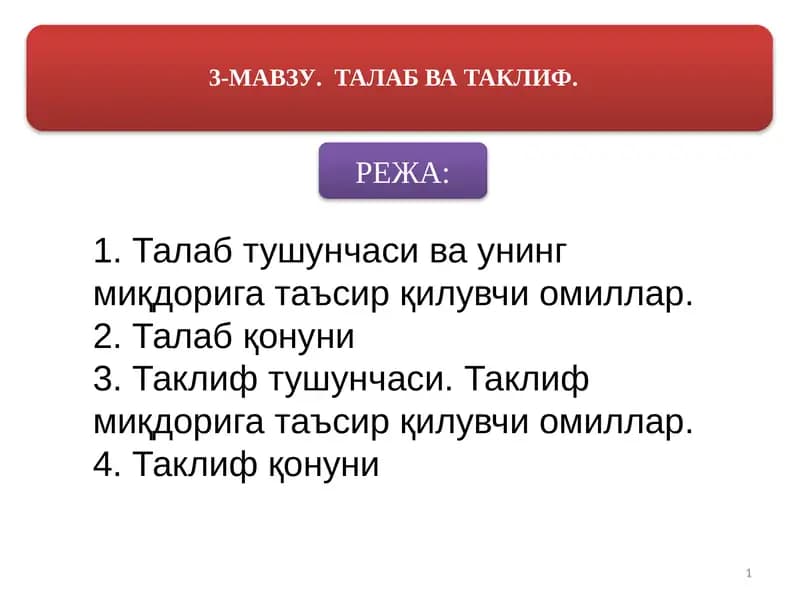 3-МАВЗУ. ТАЛАБ ВА ТАКЛИФ.

РЕЖА:

1. Талаб тушунчаси ва унинг миқдорига таъсир қилувчи омиллар.
2. Талаб қонуни
3. Таклиф тушунчаси. Таклиф миқдорига таъсир қилувчи омиллар.
4. Таклиф қонуни

1